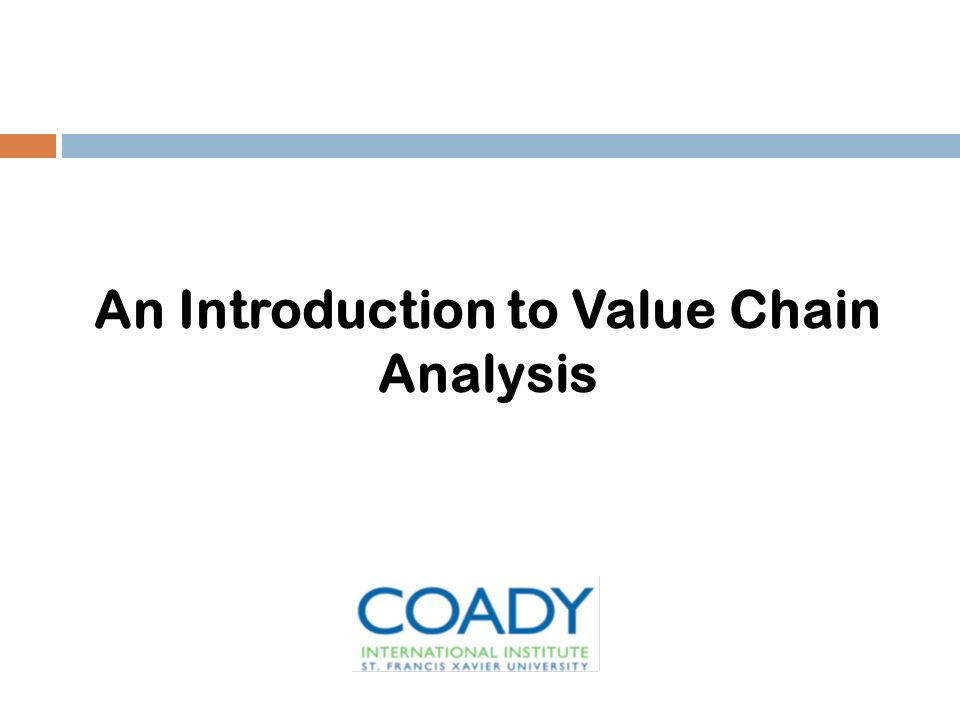 An Introduction to Value Chain Analysis

COADY
INTERNATIONAL INSTITUTE
ST. FRANCIS XAVIER UNIVERSITY